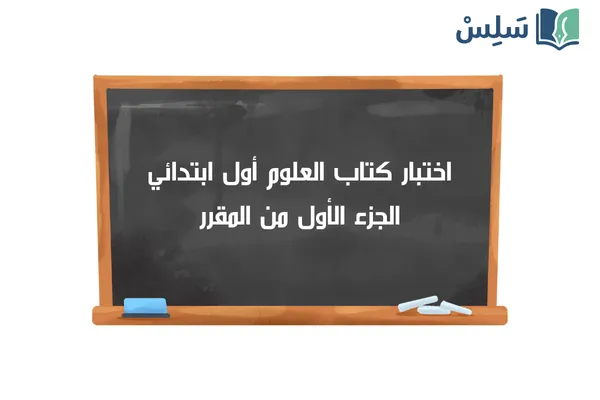 سَلِسْ

اختبار كتاب العلوم أول ابتدائي
الجزء الأول من المقرر